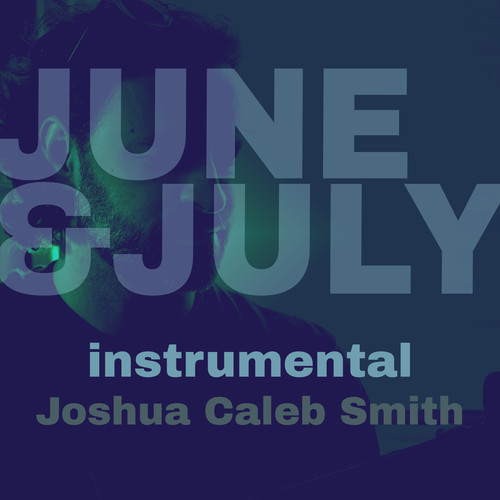 JUNE
&JULY
instrumental
Joshua Caleb Smith